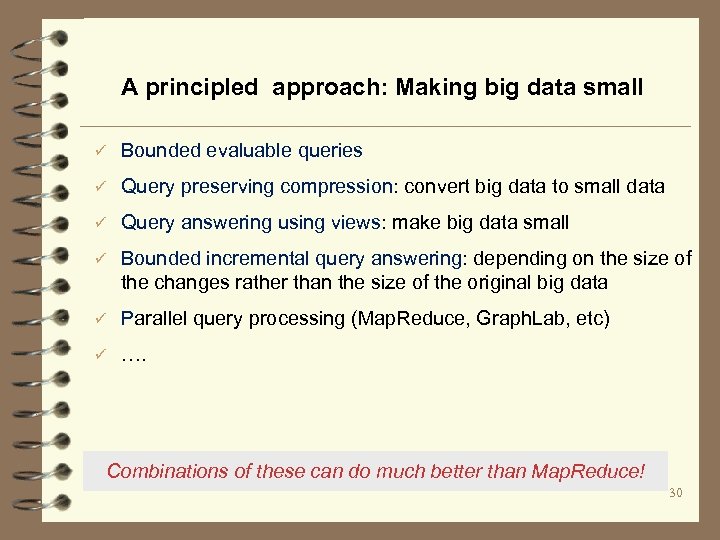 A principled approach: Making big data small

✓ Bounded evaluable queries

✓ Query preserving compression: convert big data to small data

✓ Query answering using views: make big data small

✓ Bounded incremental query answering: depending on the size of the changes rather than the size of the original big data

✓ Parallel query processing (MapReduce, GraphLab, etc)

✓ ….

Combinations of these can do much better than MapReduce!

30